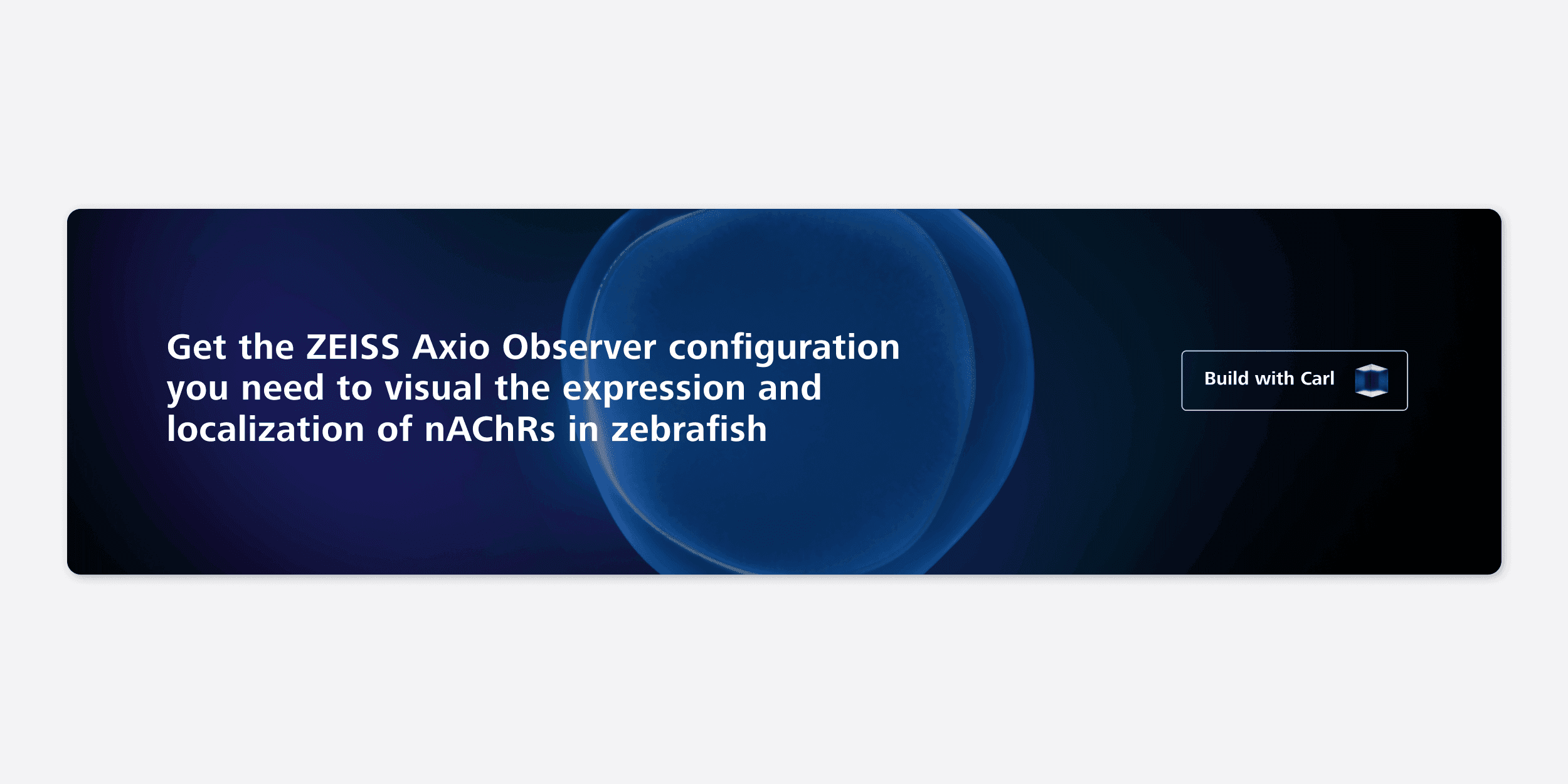 Get the ZEISS Axio Observer configuration you need to visual the expression and localization of nAChRs in zebrafish

Build with Carl